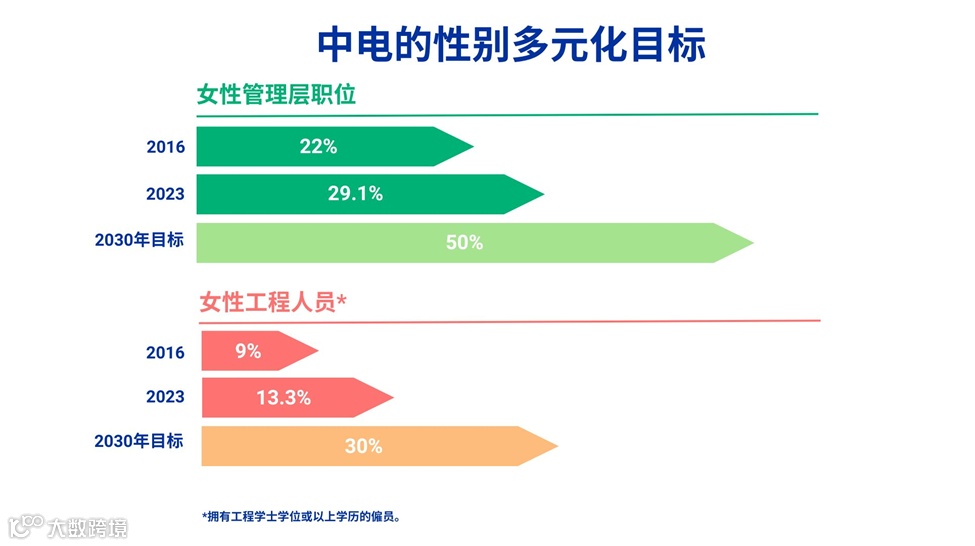 中电的性别多元化目标

女性管理层职位

2016 22%

2023 29.1%

2030年目标 50%

女性工程人员*

2016 9%

2023 13.3%

2030年目标 30%

*拥有工程学士学位或以上学历的僱员。

大数跨境